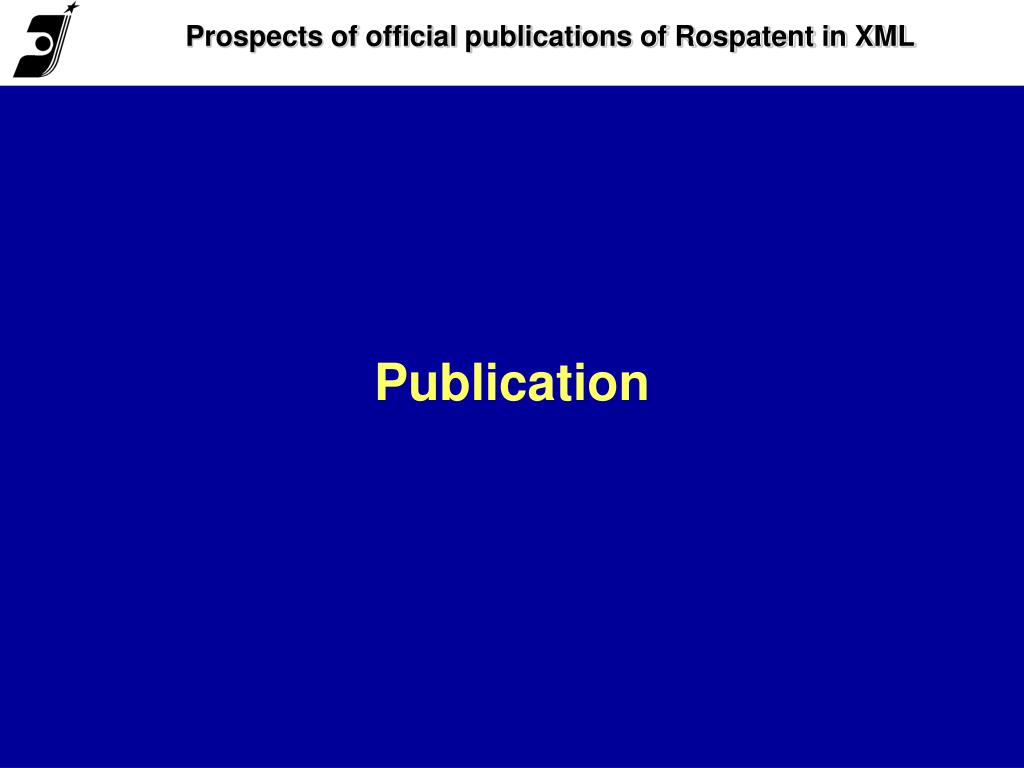 Prospects of official publications of Rospatent in XML

Publication